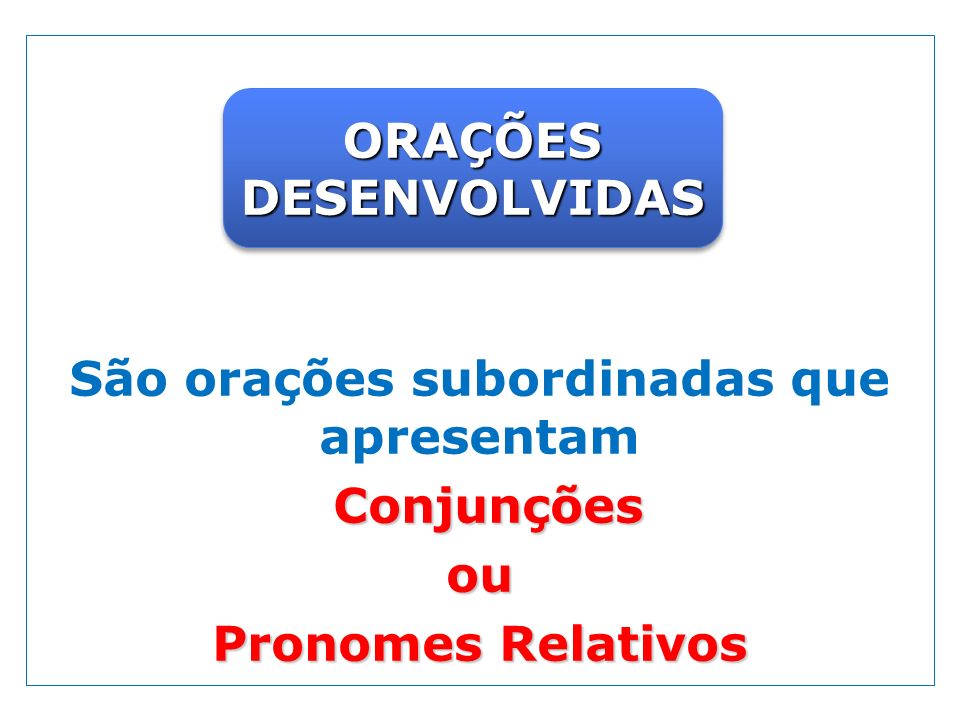 ORAÇÕES DESENVOLVIDAS

São orações subordinadas que apresentam

Conjunções

ou

Pronomes Relativos